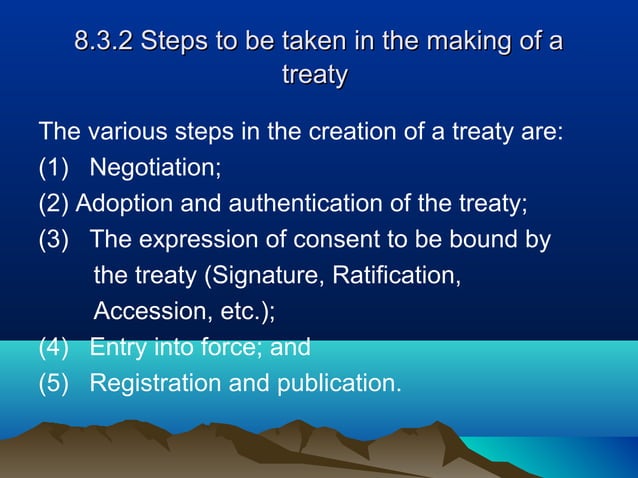 8.3.2 Steps to be taken in the making of a treaty

The various steps in the creation of a treaty are:
(1) Negotiation;
(2) Adoption and authentication of the treaty;
(3) The expression of consent to be bound by the treaty (Signature, Ratification, Accession, etc.);
(4) Entry into force; and
(5) Registration and publication.